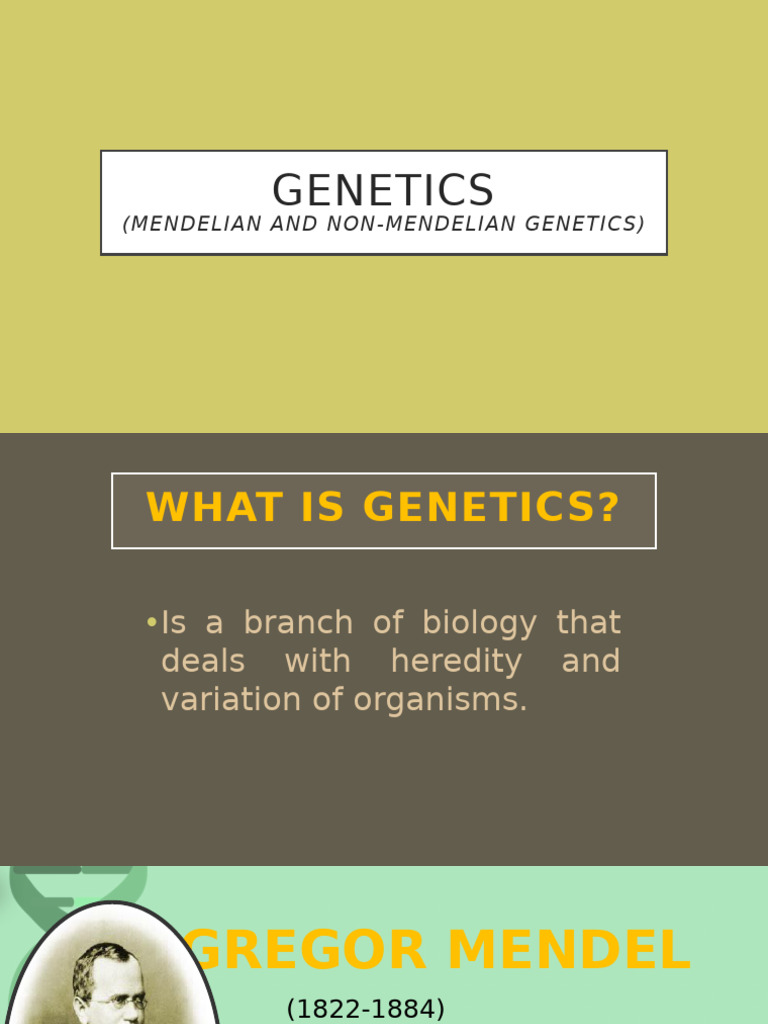 GENETICS
(MENDELIAN AND NON-MENDELIAN GENETICS)

WHAT IS GENETICS?

•Is a branch of biology that deals with heredity and variation of organisms.

GREGOR MENDEL
(1822-1884)